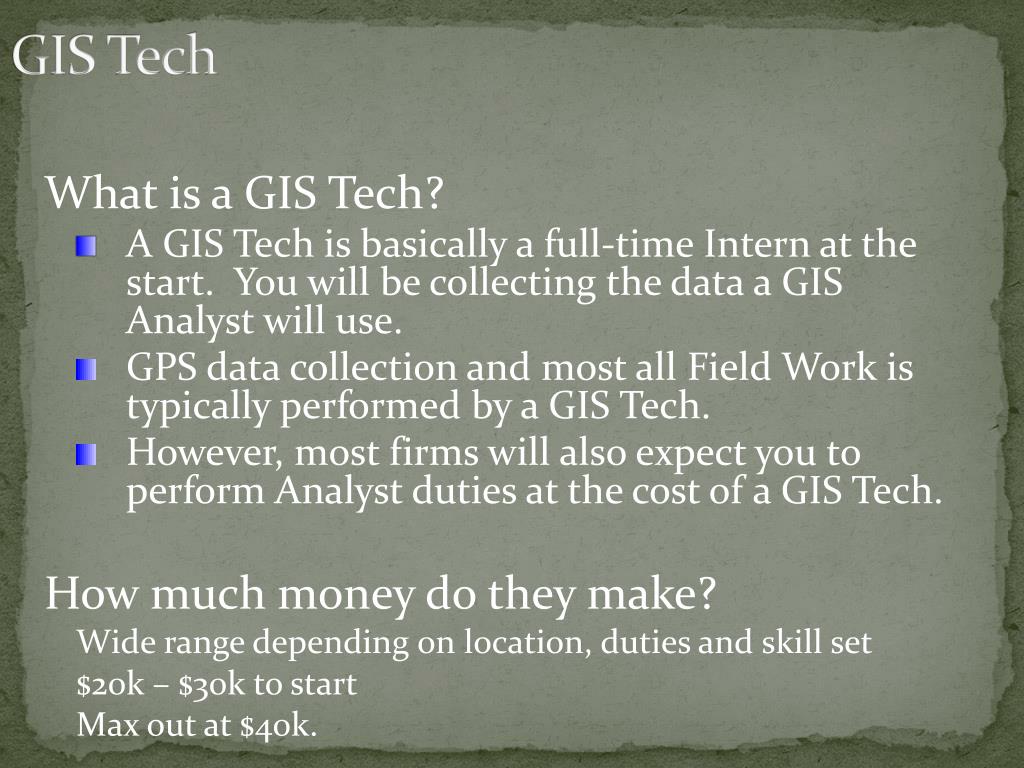 GIS Tech

What is a GIS Tech?

A GIS Tech is basically a full-time Intern at the start.  You will be collecting the data a GIS Analyst will use.

GPS data collection and most all Field Work is typically performed by a GIS Tech.

However, most firms will also expect you to perform Analyst duties at the cost of a GIS Tech.

How much money do they make?

Wide range depending on location, duties and skill set

\$20k – \$30k to start

Max out at \$40k.